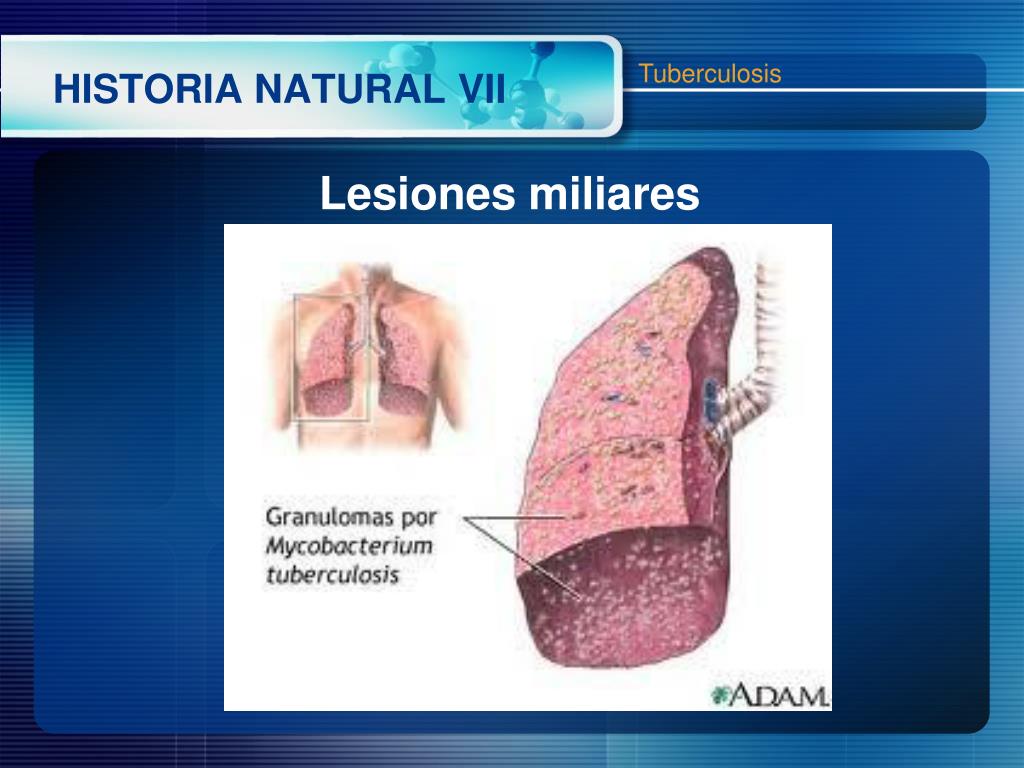 HISTORIA NATURAL VII

Tuberculosis

Lesiones miliares

Granulomas por Mycobacterium tuberculosis

ADAM.